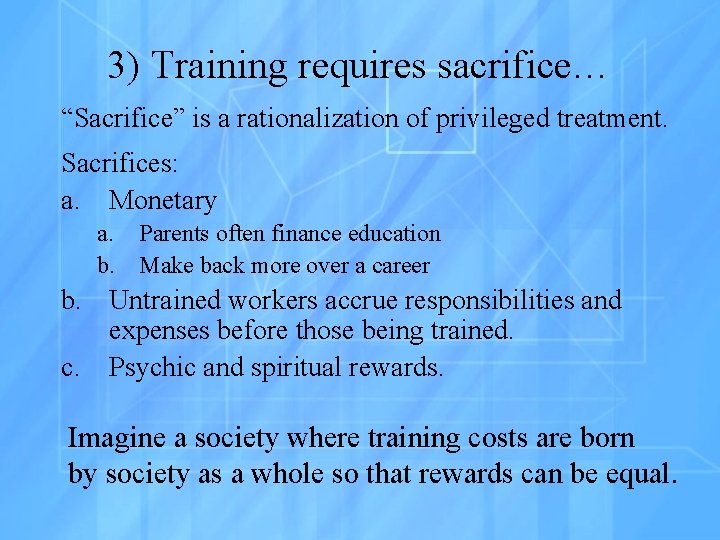 3) Training requires sacrifice…

“Sacrifice” is a rationalization of privileged treatment.

Sacrifices:

a. Monetary

a. Parents often finance education

b. Make back more over a career

b. Untrained workers accrue responsibilities and expenses before those being trained.

c. Psychic and spiritual rewards.

Imagine a society where training costs are born by society as a whole so that rewards can be equal.